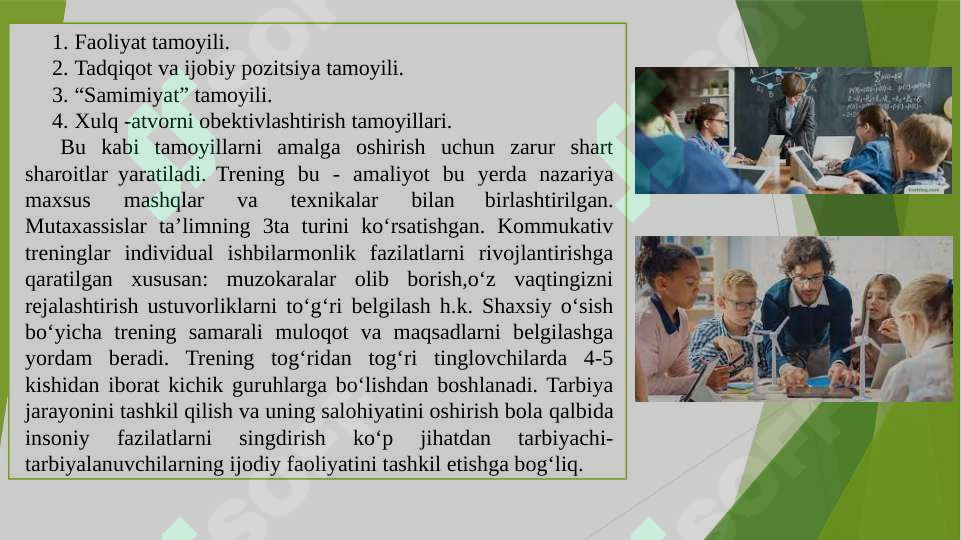 1. Faoliyat tamoyili.
2. Tadqiqot va ijobiy pozitsiya tamoyili.
3. “Samimiyat” tamoyili.
4. Xulq -atvorni obektivlashtirish tamoyillari.

Bu kabi tamoyillarni amalga oshirish uchun zarur shart sharoitlar yaratiladi. Trening bu - amaliyot bu yerda nazariya maxsus mashqlar va texnikalar bilan birlashtirilgan. Mutaxassislar ta’limning 3ta turini ko‘rsatishgan. Kommukativ treninglar individual ishbilarmonlik fazilatlarni rivojlantirishga qaratilgan xususan: muzokaralar olib borish,o‘z vaqtingizni rejalashtirish ustuvorliklarni to‘g‘ri belgilash h.k. Shaxsiy o‘sish bo‘yicha trening samarali muloqot va maqsadlarni belgilashga yordam beradi. Trening tog‘ridan tog‘ri tinglovchilarda 4-5 kishidan iborat kichik guruhlarga bo‘lishdan boshlanadi. Tarbiya jarayonini tashkil qilish va uning salohiyatini oshirish bola qalbida insoniy fazilatlarni singdirish ko‘p jihatdan tarbiyachi-tarbiyalanuvchilarning ijodiy faoliyatini tashkil etishga bog‘liq.